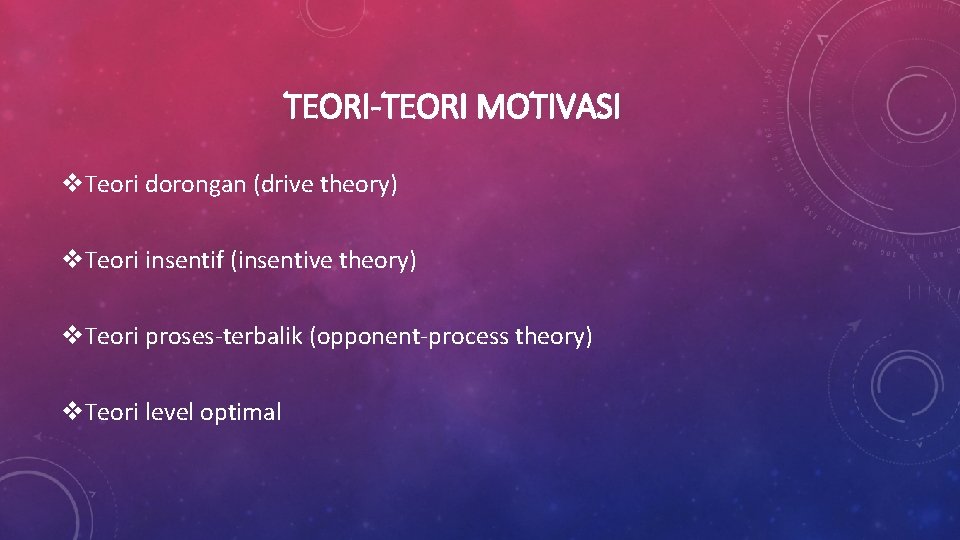 TEORI-TEORI MOTIVASI

❖Teori dorongan (drive theory)

❖Teori insentif (insentive theory)

❖Teori proses-terbalik (opponent-process theory)

❖Teori level optimal